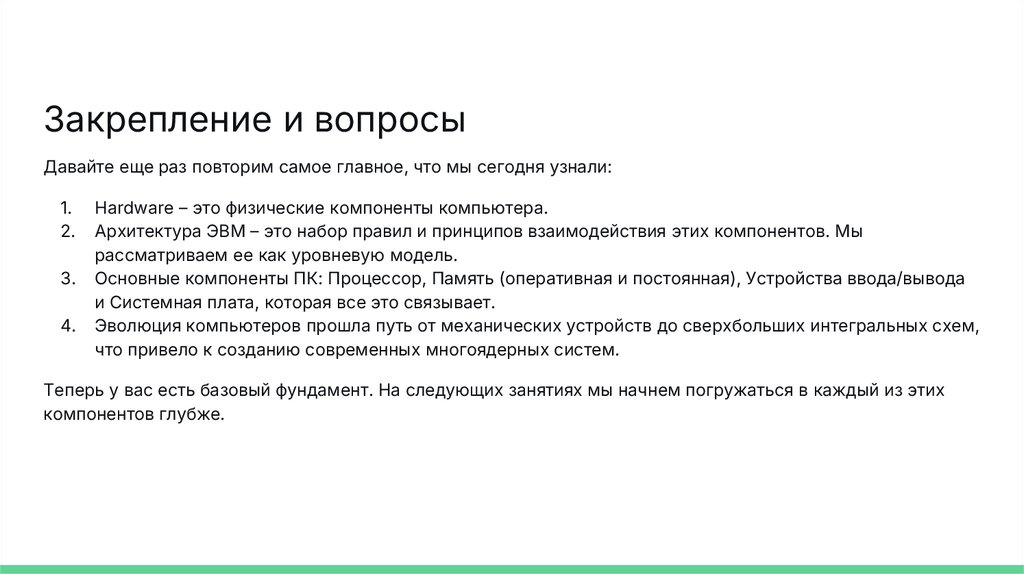 Закрепление и вопросы

Давайте еще раз повторим самое главное, что мы сегодня узнали:

1. Hardware – это физические компоненты компьютера.
2. Архитектура ЭВМ – это набор правил и принципов взаимодействия этих компонентов. Мы рассматриваем ее как уровневую модель.
3. Основные компоненты ПК: Процессор, Память (оперативная и постоянная), Устройства ввода/вывода и Системная плата, которая все это связывает.
4. Эволюция компьютеров прошла путь от механических устройств до сверхбольших интегральных схем, что привело к созданию современных многоядерных систем.

Теперь у вас есть базовый фундамент. На следующих занятиях мы начнем погружаться в каждый из этих компонентов глубже.